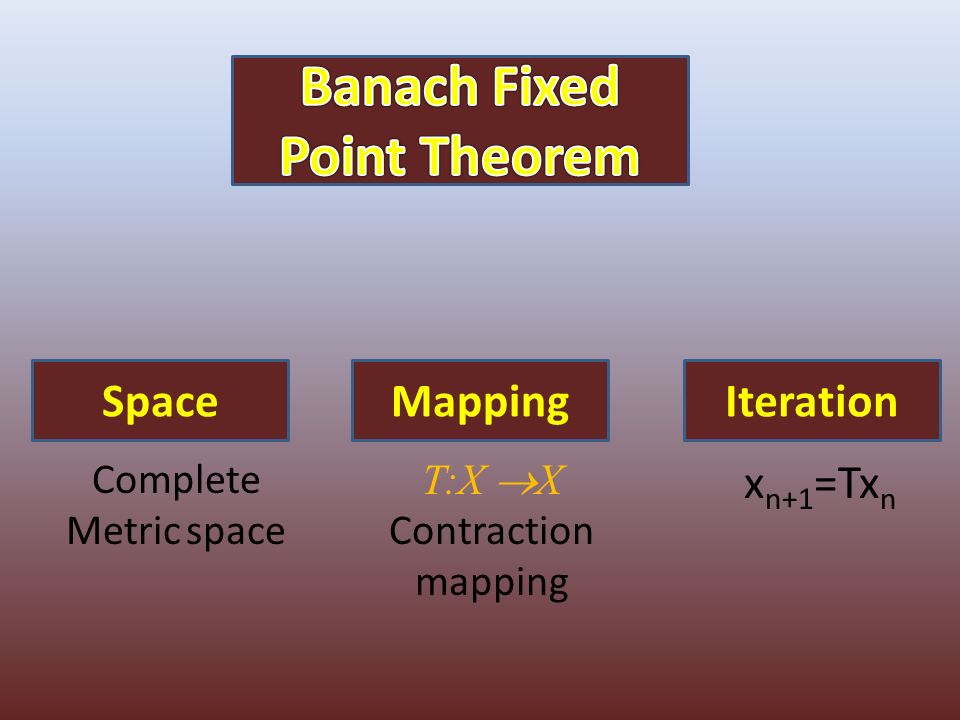 Banach Fixed Point Theorem

Space

Complete Metric space

Mapping

$T:X \to X$
Contraction mapping

Iteration

$x_{n+1}=Tx_n$